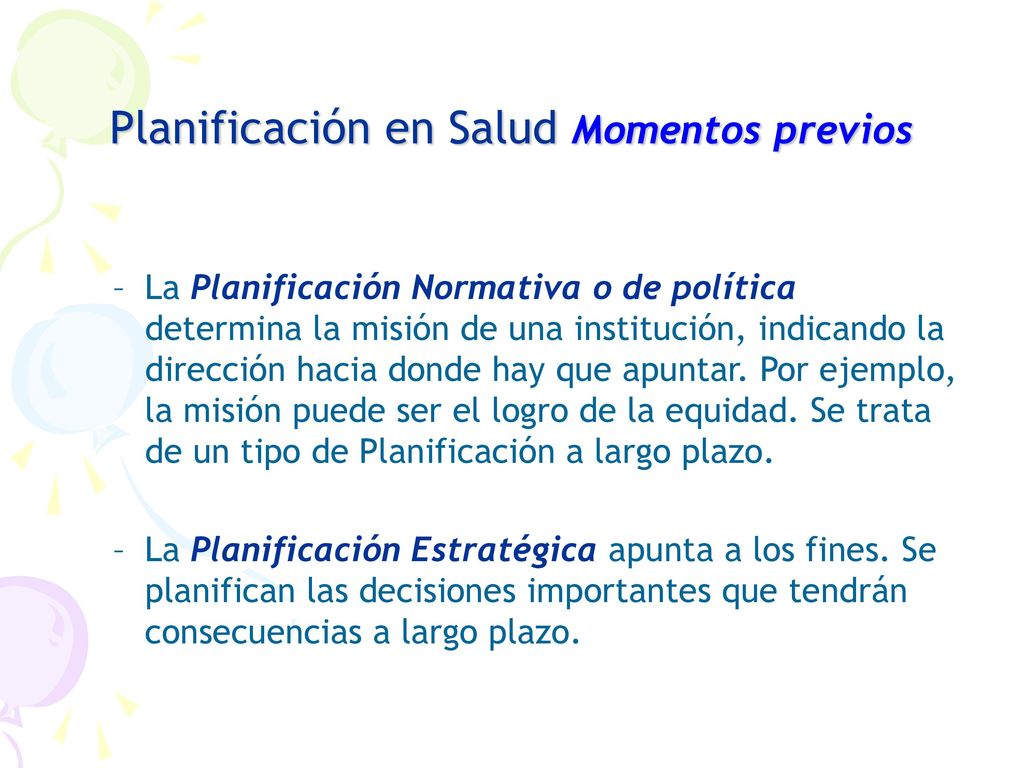 Planificación en Salud Momentos previos

– La Planificación Normativa o de política determina la misión de una institución, indicando la dirección hacia donde hay que apuntar. Por ejemplo, la misión puede ser el logro de la equidad. Se trata de un tipo de Planificación a largo plazo.

– La Planificación Estratégica apunta a los fines. Se planifican las decisiones importantes que tendrán consecuencias a largo plazo.